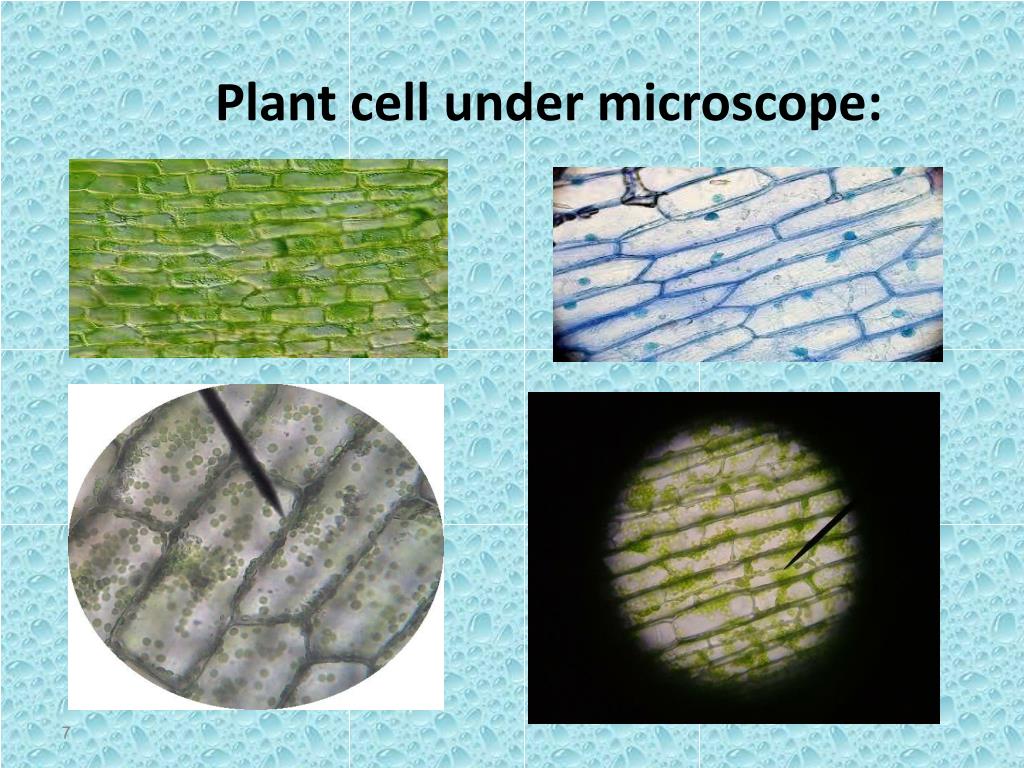 Plant cell under microscope:

7